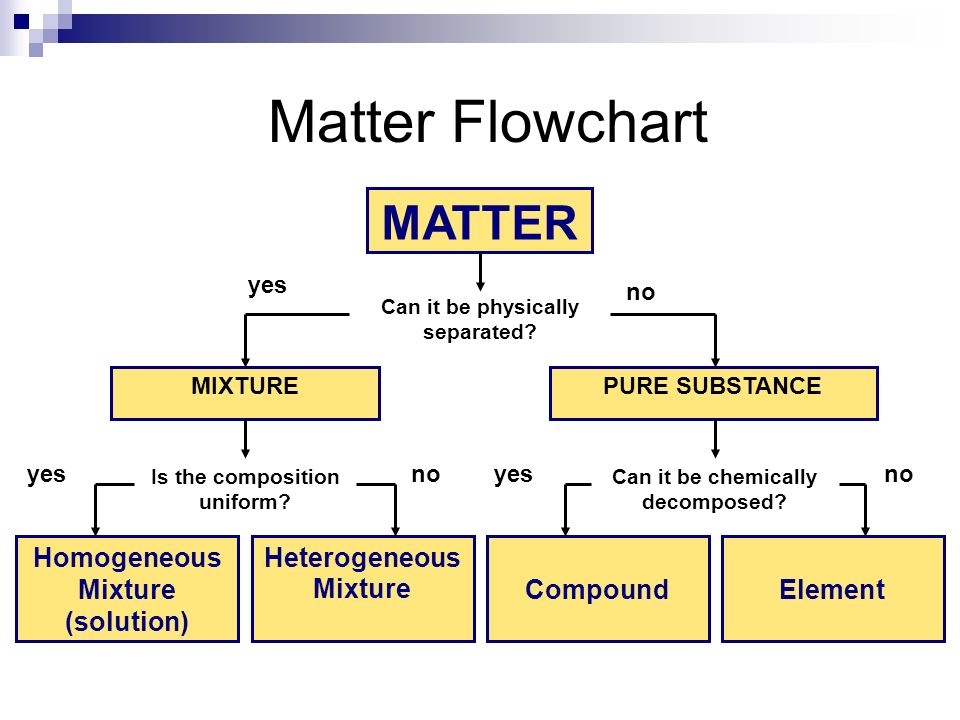 Matter Flowchart

MATTER

yes

Can it be physically separated?

no

MIXTURE

PURE SUBSTANCE

yes

Is the composition uniform?

no

yes

Can it be chemically decomposed?

no

Homogeneous Mixture (solution)

Heterogeneous Mixture

Compound

Element